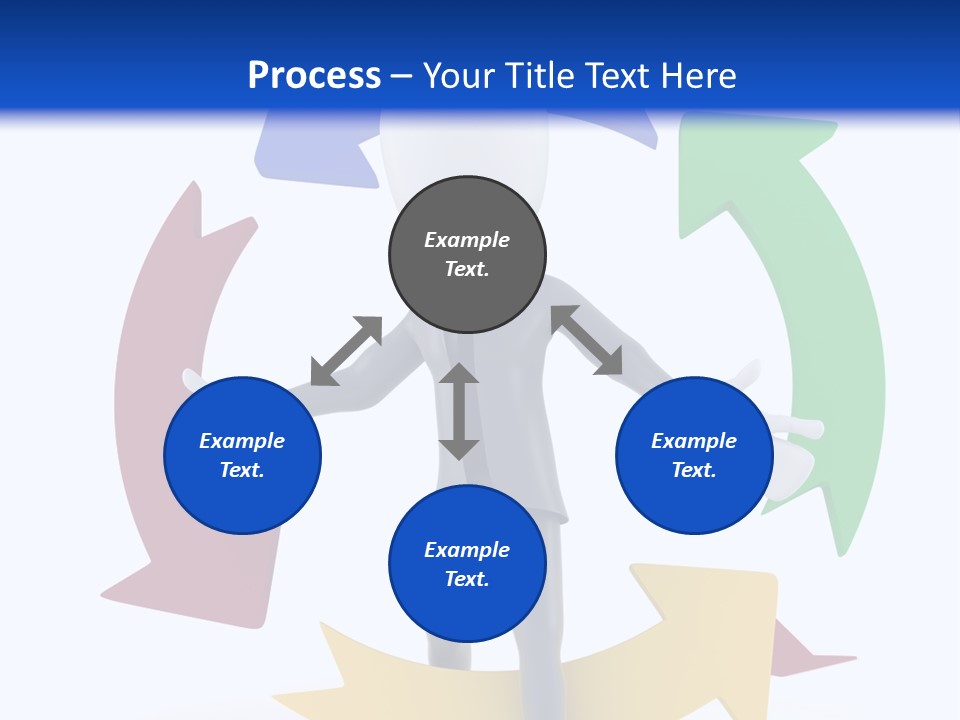 Process – Your Title Text Here

Example Text.

Example Text.

Example Text.

Example Text.